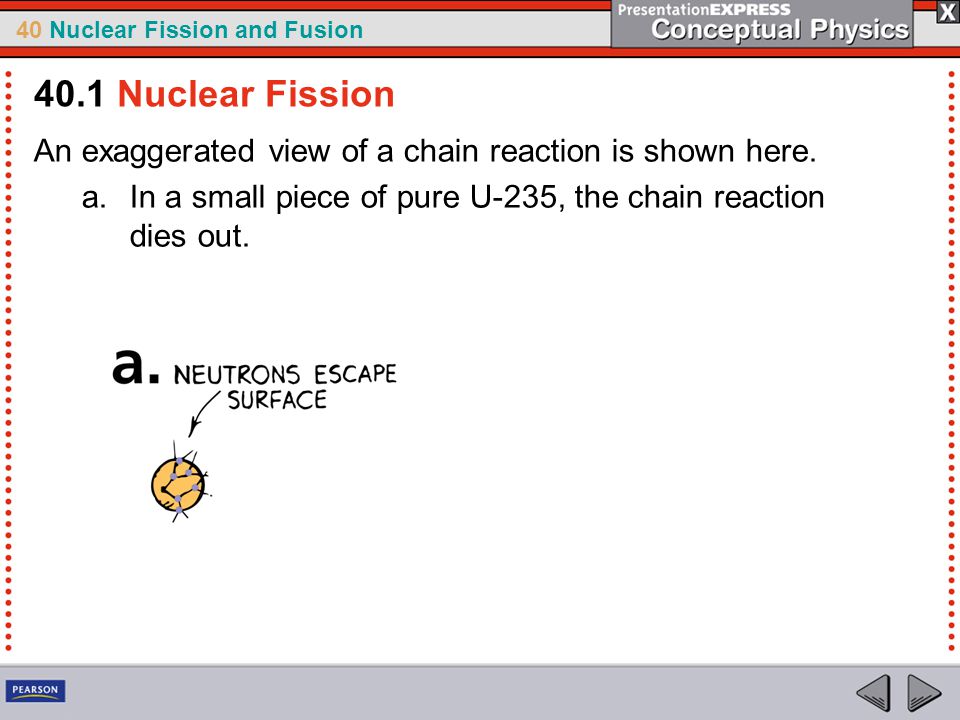 40 Nuclear Fission and Fusion

PresentationEXPRESS
Conceptual Physics

X

40.1 Nuclear Fission

An exaggerated view of a chain reaction is shown here.

a. In a small piece of pure U-235, the chain reaction dies out.

a. NEUTRONS ESCAPE SURFACE

PEARSON